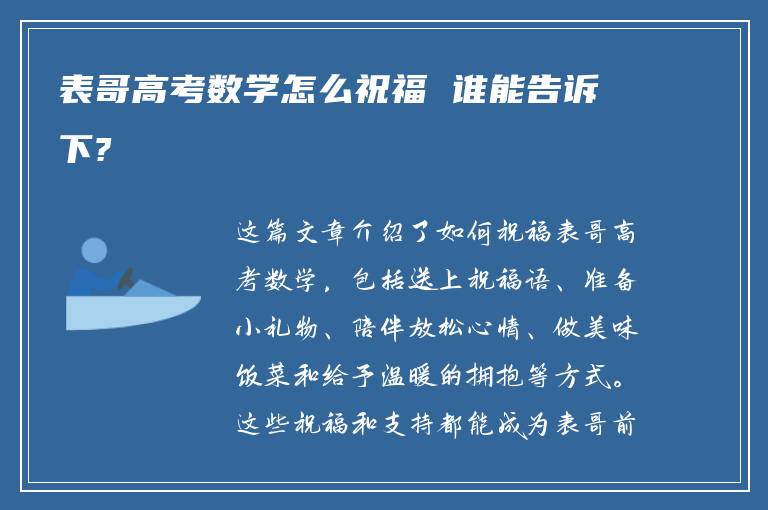 表哥高考数学怎么祝福 谁能告诉下？

这篇文章介绍了如何祝福表哥高考数学，包括送上祝福语、准备小礼物、陪伴放松心情、做美味饭菜和给予温暖的拥抱等方式。这些祝福和支持都能成为表哥前